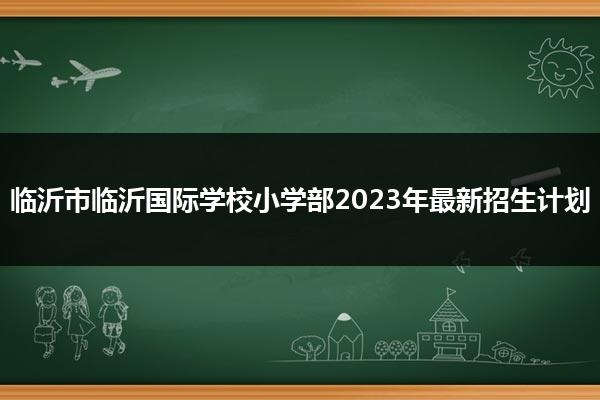 临沂市临沂国际学校小学部2023年最新招生计划